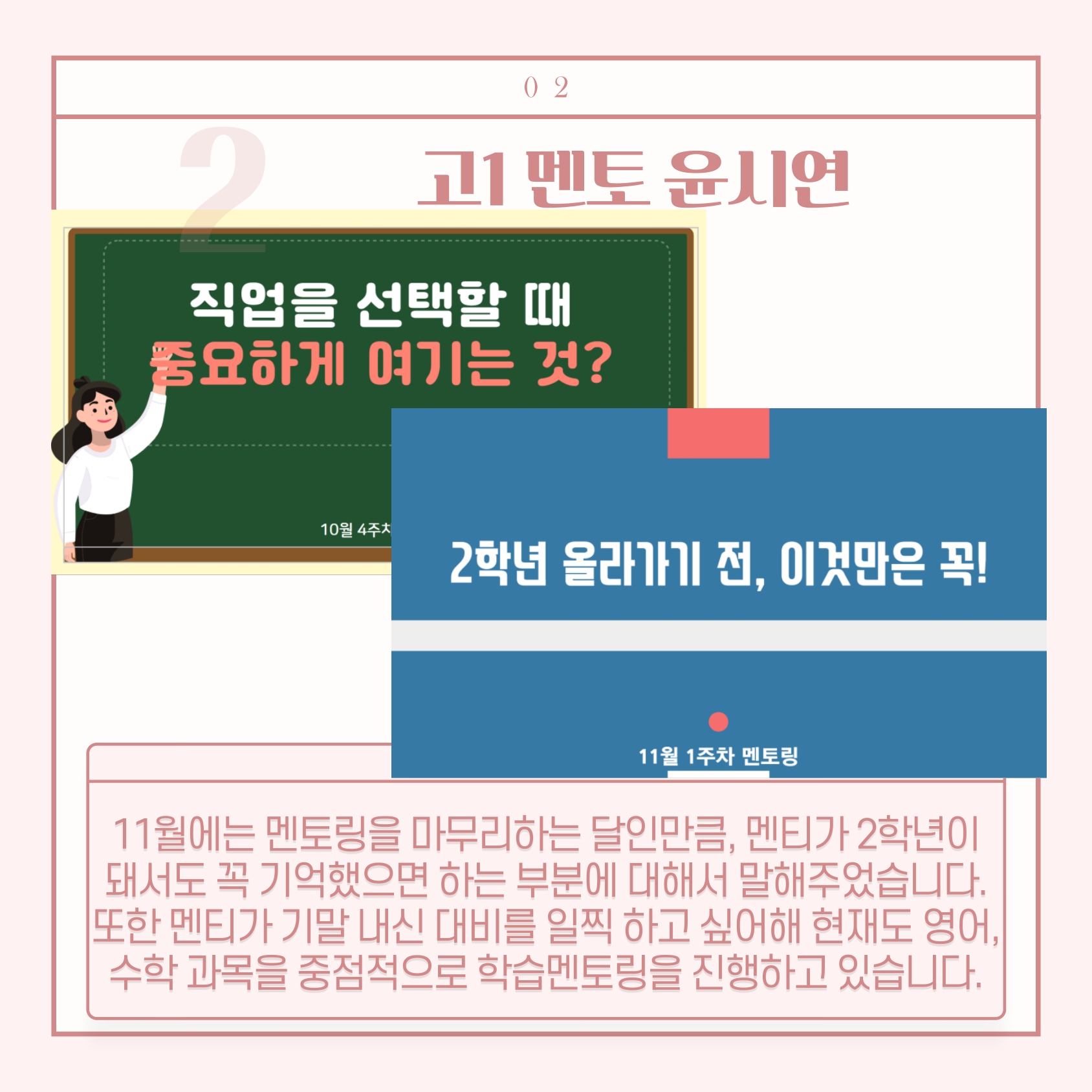 0 2

2

고1 멘토 윤시연

직업을 선택할 때
중요하게 여기는 것?

10월 4주차

2학년 올라가기 전, 이것만은 꼭!

11월 1주차 멘토링

11월에는 멘토링을 마무리하는 달인만큼, 멘티가 2학년이 돼서도 꼭 기억했으면 하는 부분에 대해서 말해주었습니다. 또한 멘티가 기말 내신 대비를 일찍 하고 싶어해 현재도 영어, 수학 과목을 중점적으로 학습멘토링을 진행하고 있습니다.